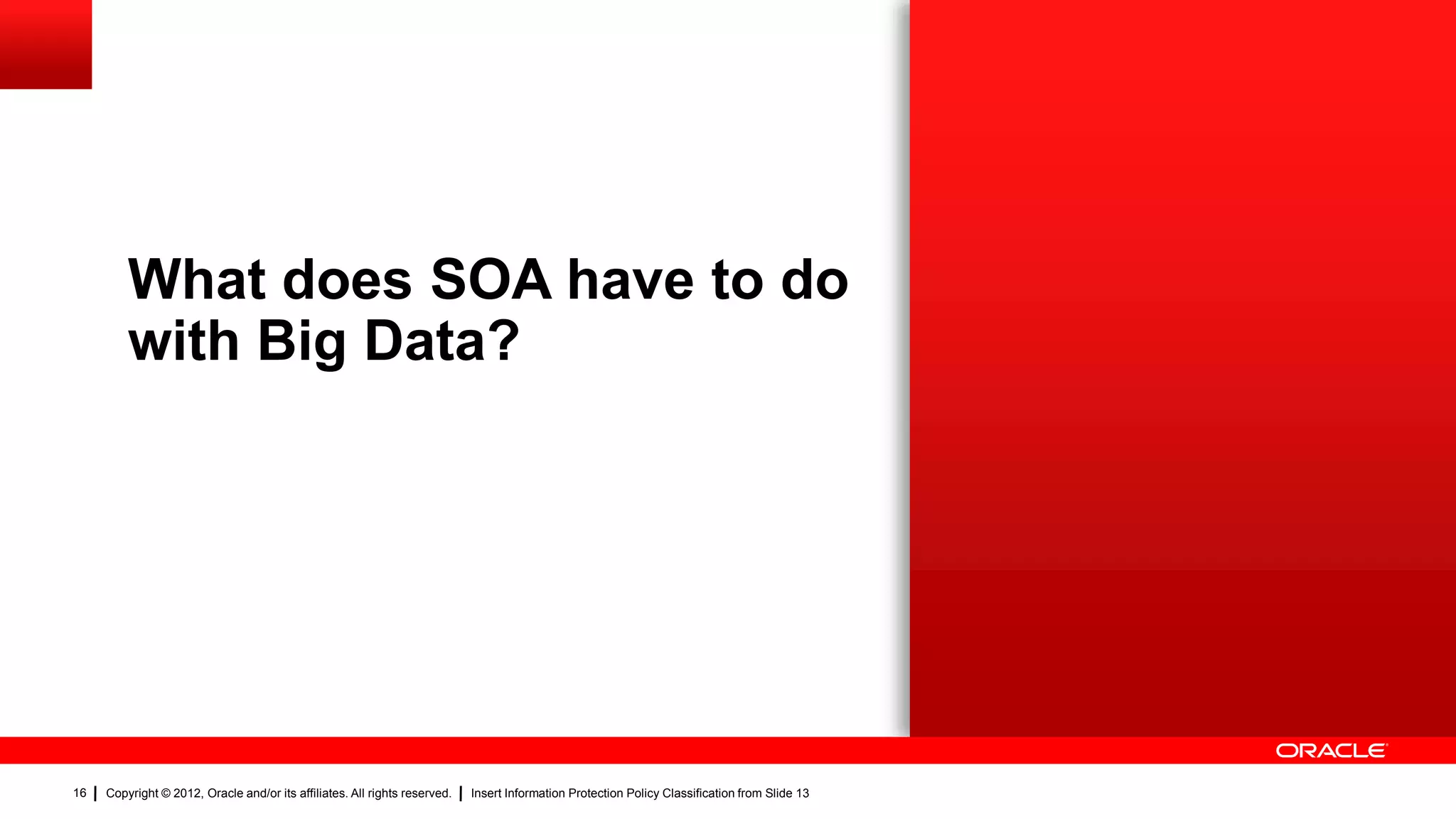 What does SOA have to do with Big Data?

ORACLE

16 | Copyright © 2012, Oracle and/or its affiliates. All rights reserved. | Insert Information Protection Policy Classification from Slide 13